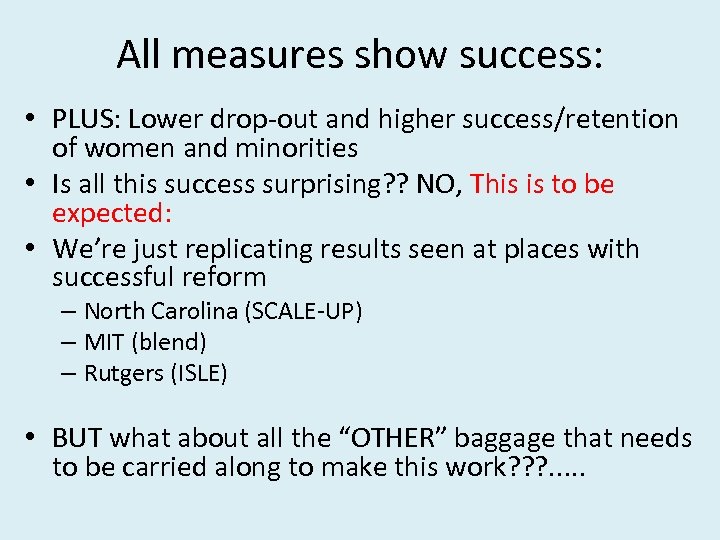 All measures show success:

• PLUS: Lower drop-out and higher success/retention of women and minorities
• Is all this success surprising?? NO, This is to be expected:
• We're just replicating results seen at places with successful reform
– North Carolina (SCALE-UP)
– MIT (blend)
– Rutgers (ISLE)

• BUT what about all the "OTHER" baggage that needs to be carried along to make this work???.....